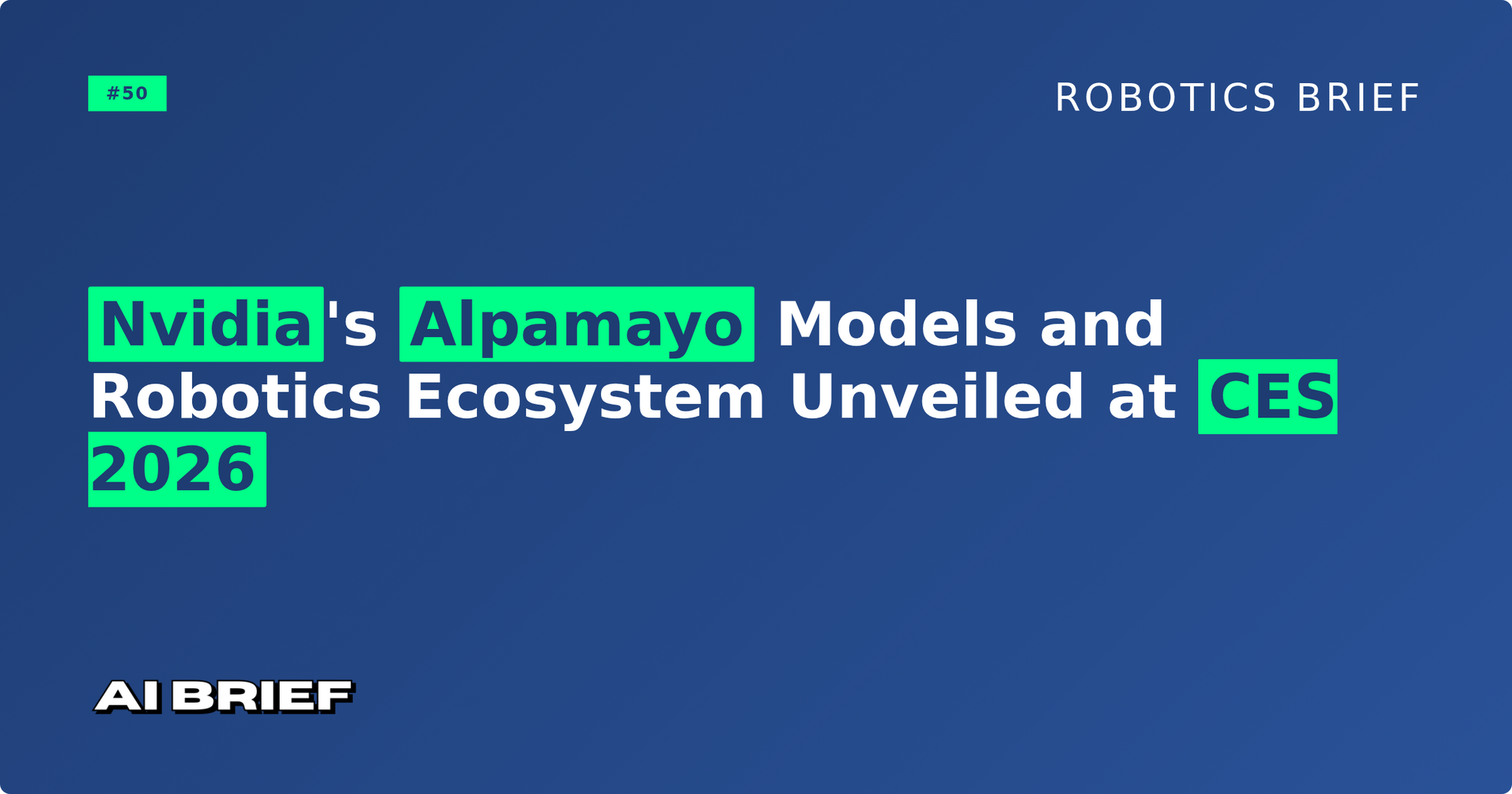 #50

ROBOTICS BRIEF

Nvidia's Alpamayo Models and Robotics Ecosystem Unveiled at CES 2026

AI BRIEF